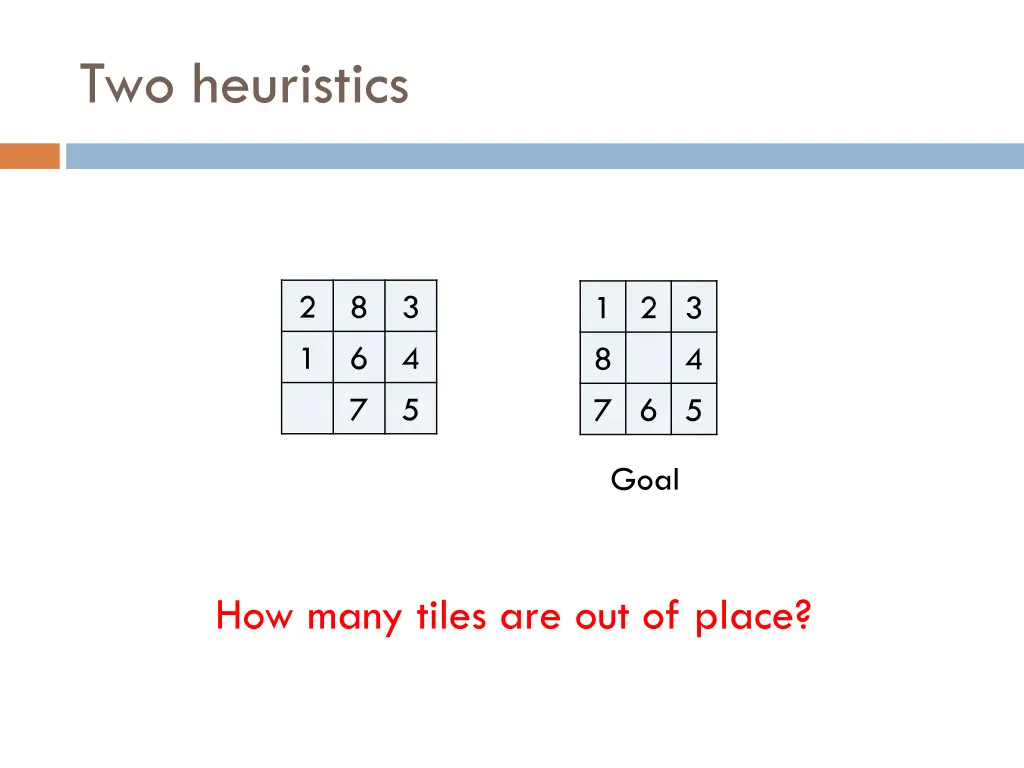 Two heuristics

| 2 | 8 | 3 |
|---|---|---|
| 1 | 6 | 4 |
|  | 7 | 5 |

| 1 | 2 | 3 |
|---|---|---|
| 8 |  | 4 |
| 7 | 6 | 5 |

Goal

How many tiles are out of place?